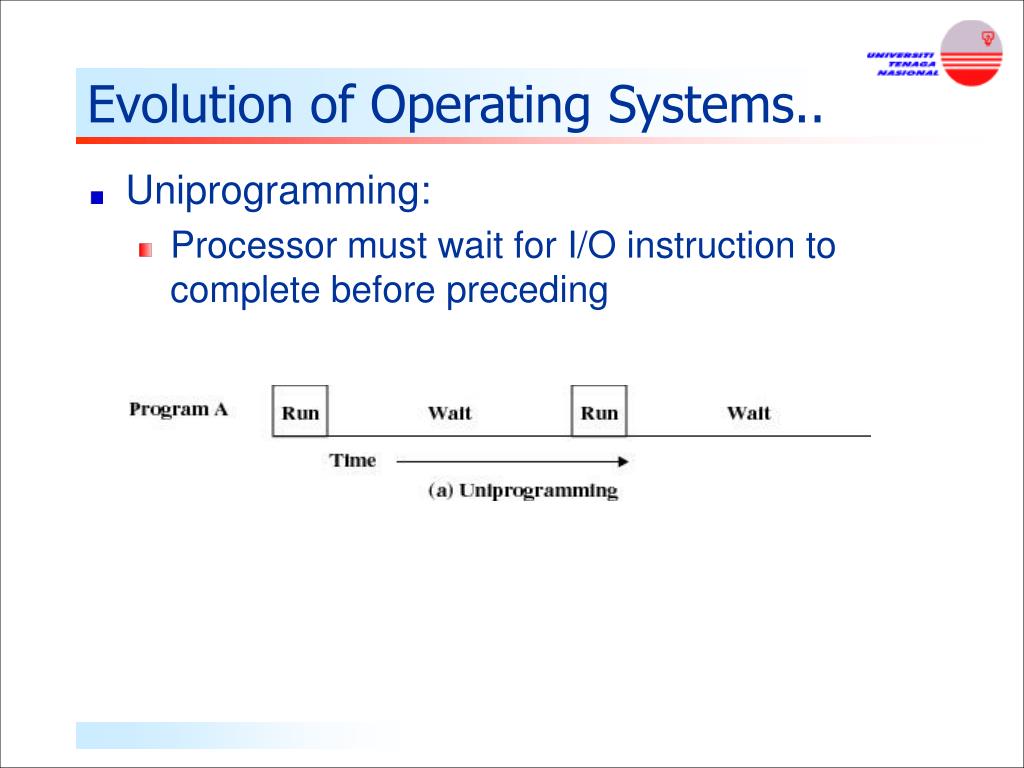 UNIVERSITI TENAGA NASIONAL

Evolution of Operating Systems..

Uniprogramming:

Processor must wait for I/O instruction to complete before preceding

Program A

Run

Wait

Run

Wait

Time

(a) Uniprogramming